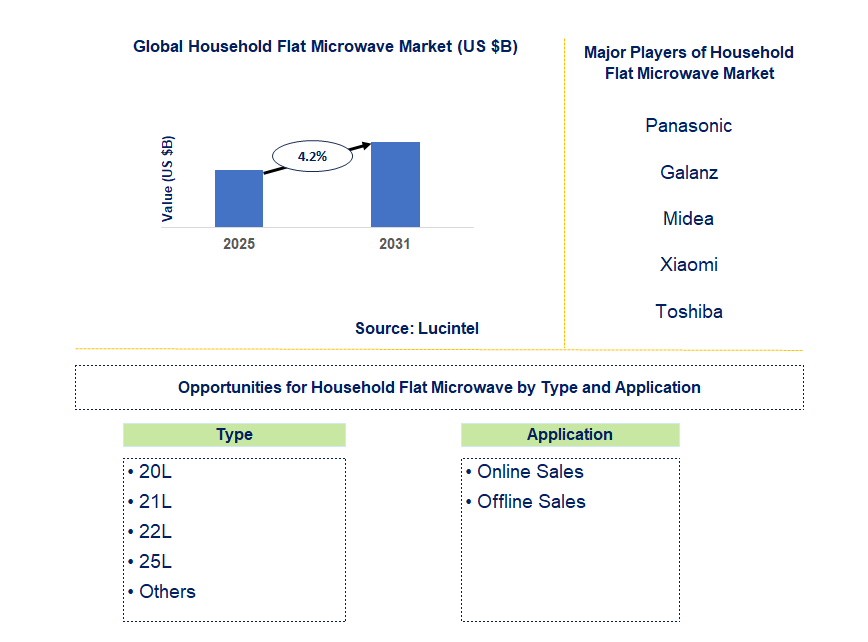 Global Household Flat Microwave Market (US $B)

Value (US $B)

4.2%

2025

2031

Source: Lucintel

Major Players of Household Flat Microwave Market

Panasonic

Galanz

Midea

Xiaomi

Toshiba

Opportunities for Household Flat Microwave by Type and Application

Type

• 20L
• 21L
• 22L
• 25L
• Others

Application

• Online Sales
• Offline Sales